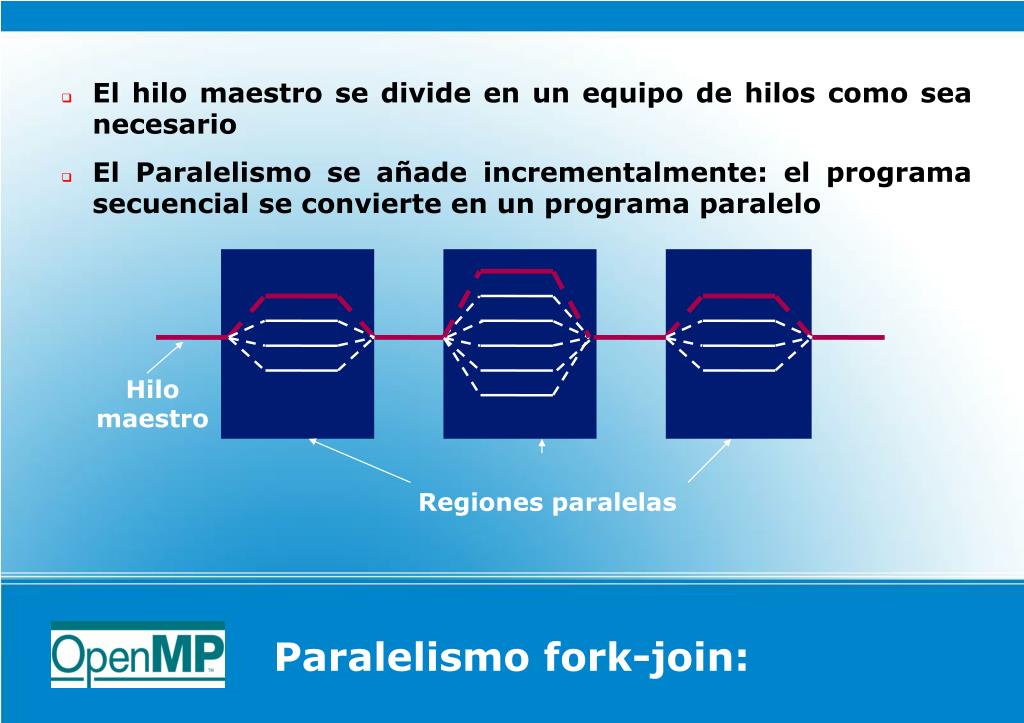 El hilo maestro se divide en un equipo de hilos como sea necesario

El Paralelismo se añade incrementalmente: el programa secuencial se convierte en un programa paralelo

Hilo maestro

Regiones paralelas

OpenMP

Paralelismo fork-join: